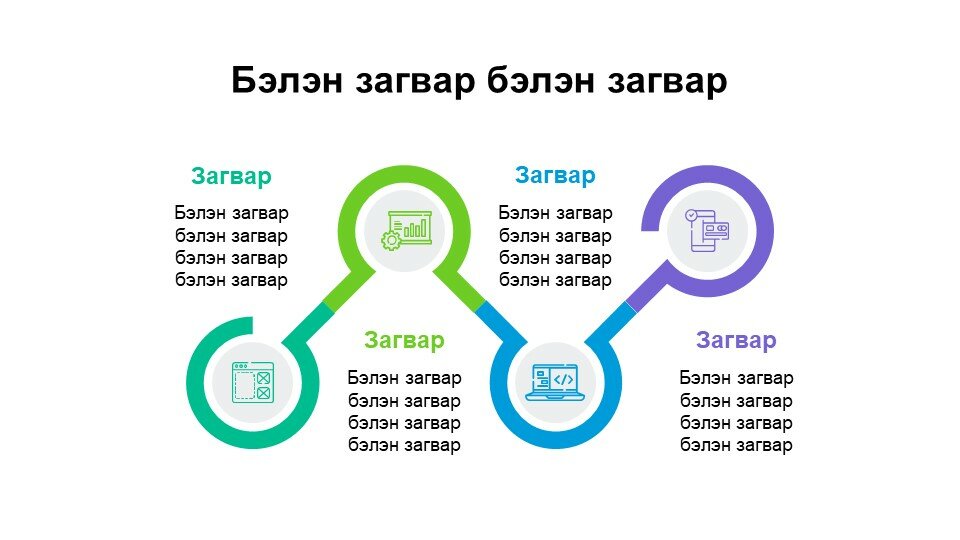 Бэлэн загвар бэлэн загвар

Загвар
Бэлэн загвар бэлэн загвар бэлэн загвар бэлэн загвар

Загвар
Бэлэн загвар бэлэн загвар бэлэн загвар бэлэн загвар

Загвар
Бэлэн загвар бэлэн загвар бэлэн загвар бэлэн загвар

Загвар
Бэлэн загвар бэлэн загвар бэлэн загвар бэлэн загвар